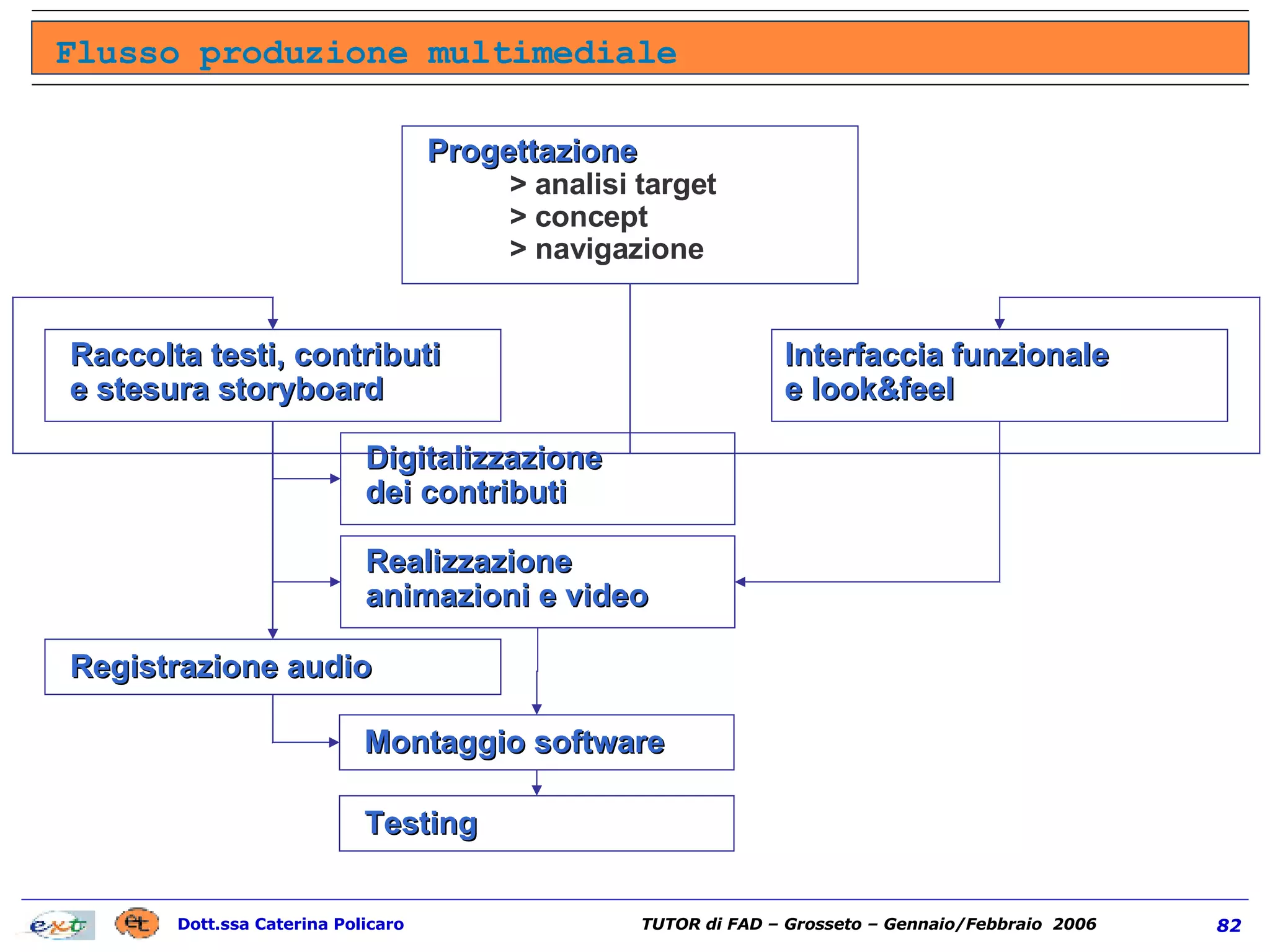 Flusso produzione multimediale

Progettazione
> analisi target
> concept
> navigazione

Raccolta testi, contributi e stesura storyboard

Interfaccia funzionale e look&feel

Digitalizzazione dei contributi

Realizzazione animazioni e video

Registrazione audio

Montaggio software

Testing

ext et Dott.ssa Caterina Policaro TUTOR di FAD – Grosseto – Gennaio/Febbraio 2006 82